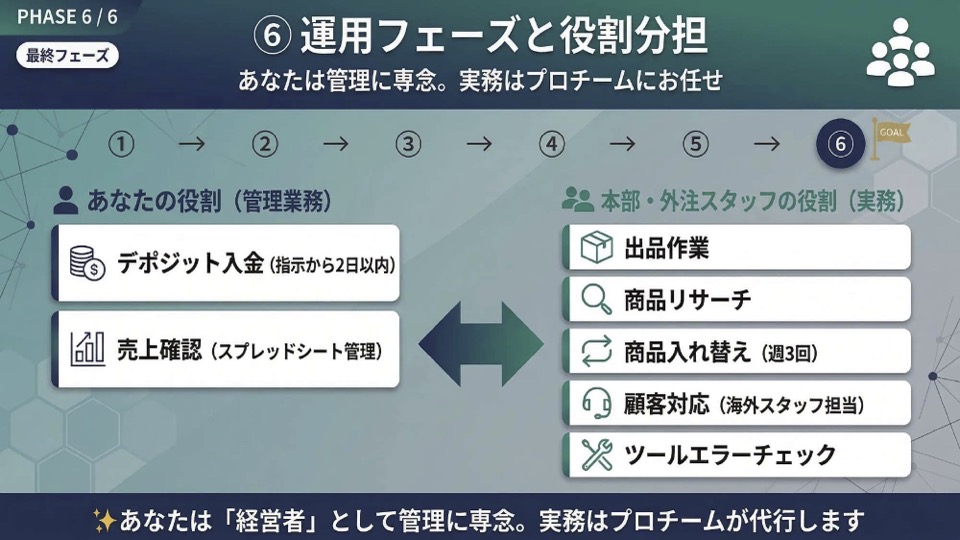 PHASE 6 / 6

最終フェーズ

⑥ 運用フェーズと役割分担

あなたは管理に専念。実務はプロチームにお任せ

① → ② → ③ → ④ → ⑤ → ⑥ GOAL

あなたの役割（管理業務）

デポジット入金（指示から2日以内）

売上確認（スプレッドシート管理）

本部・外注スタッフの役割（実務）

出品作業

商品リサーチ

商品入れ替え（週3回）

顧客対応（海外スタッフ担当）

ツールエラーチェック

✨あなたは「経営者」として管理に専念。実務はプロチームが代行します